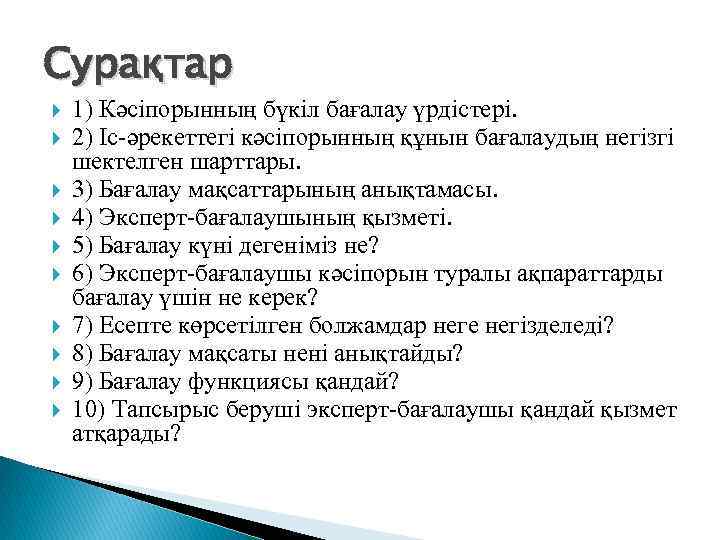 Сурақтар

1) Кәсіпорынның бүкіл бағалау үрдістері.

2) Іс-әрекеттегі кәсіпорынның құнын бағалаудың негізгі шектелген шарттары.

3) Бағалау мақсаттарының анықтамасы.

4) Эксперт-бағалаушының қызметі.

5) Бағалау күні дегеніміз не?

6) Эксперт-бағалаушы кәсіпорын туралы ақпараттарды бағалау үшін не керек?

7) Есепте көрсетілген болжамдар неге негізделеді?

8) Бағалау мақсаты нені анықтайды?

9) Бағалау функциясы қандай?

10) Тапсырыс беруші эксперт-бағалаушы қандай қызмет атқарады?